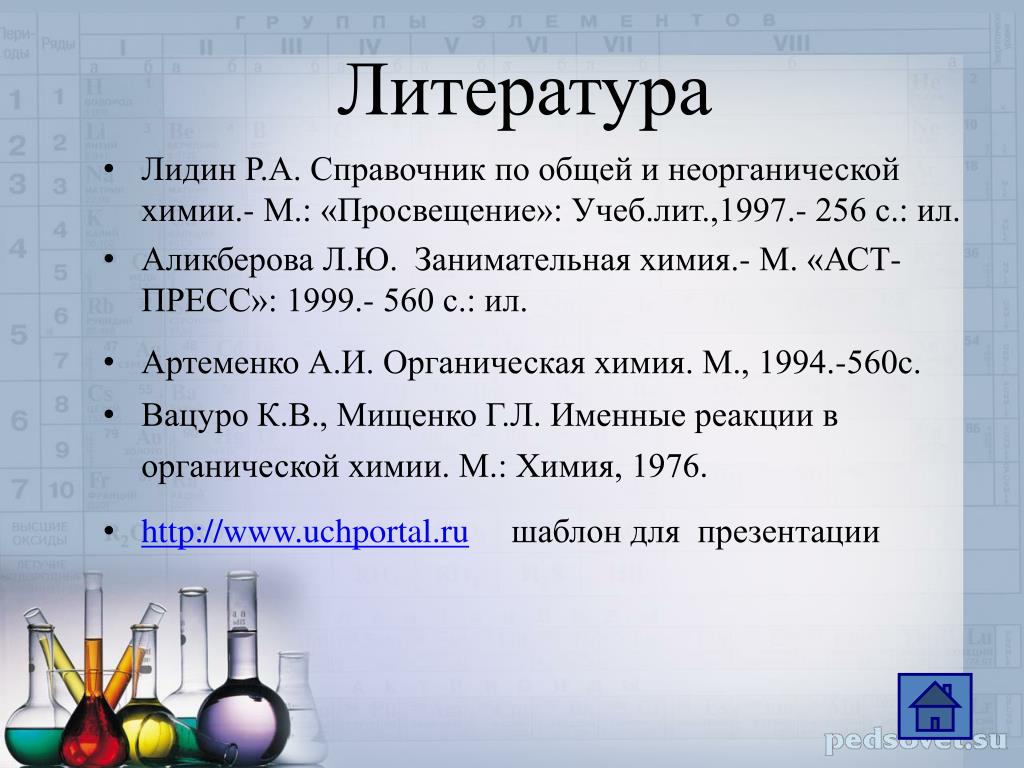 Литература

• Лидин Р.А. Справочник по общей и неорганической химии.- М.: «Просвещение»: Учеб.лит.,1997.- 256 с.: ил.
• Аликберова Л.Ю. Занимательная химия.- М. «АСТ-ПРЕСС»: 1999.- 560 с.: ил.
• Артеменко А.И. Органическая химия. М., 1994.-560с.
• Вацуро К.В., Мищенко Г.Л. Именные реакции в органической химии. М.: Химия, 1976.
• http://www.uchportal.ru шаблон для презентации

pedsovet.su